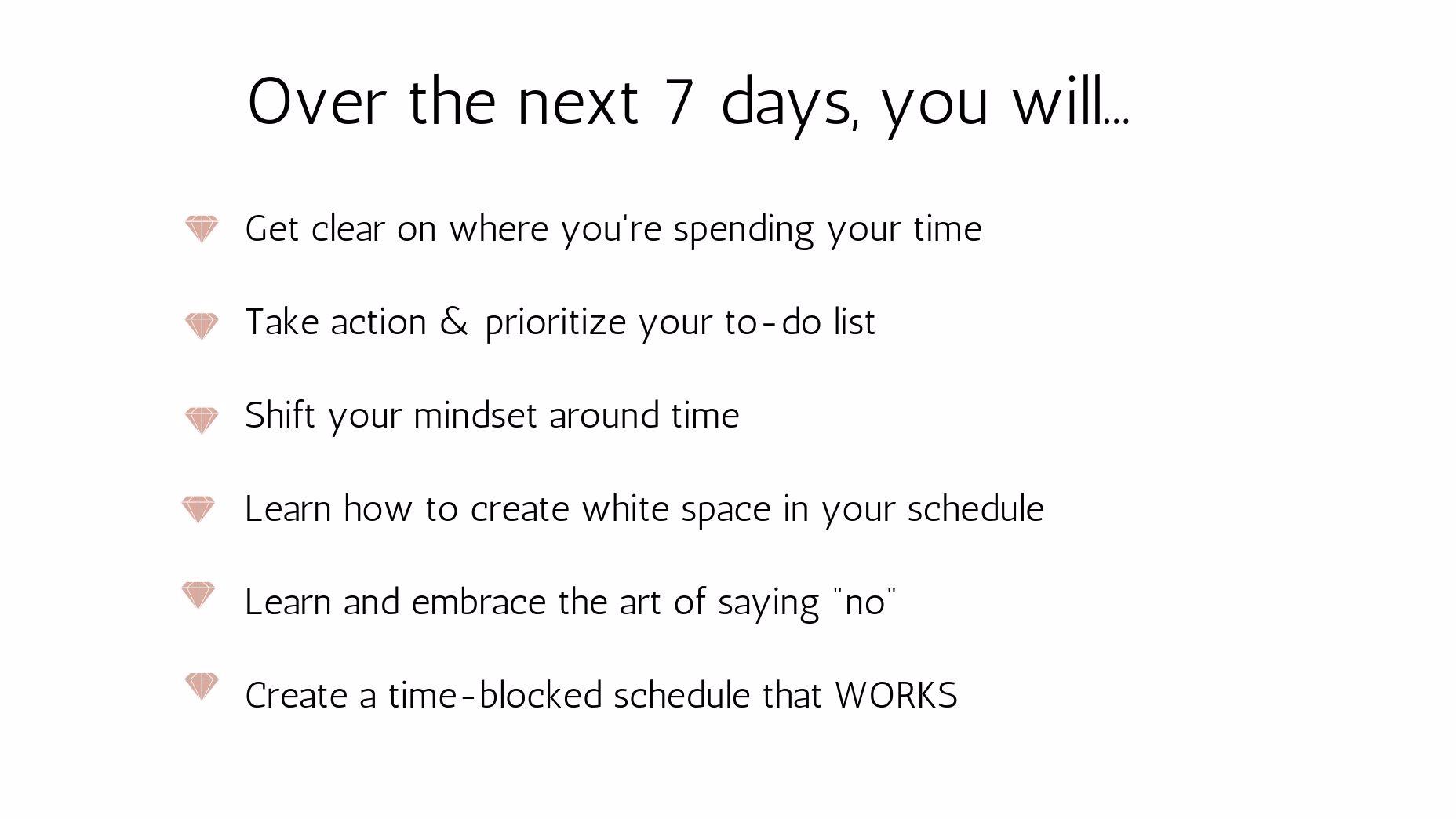 Over the next 7 days, you will...

Get clear on where you're spending your time

Take action & prioritize your to-do list

Shift your mindset around time

Learn how to create white space in your schedule

Learn and embrace the art of saying "no"

Create a time-blocked schedule that WORKS